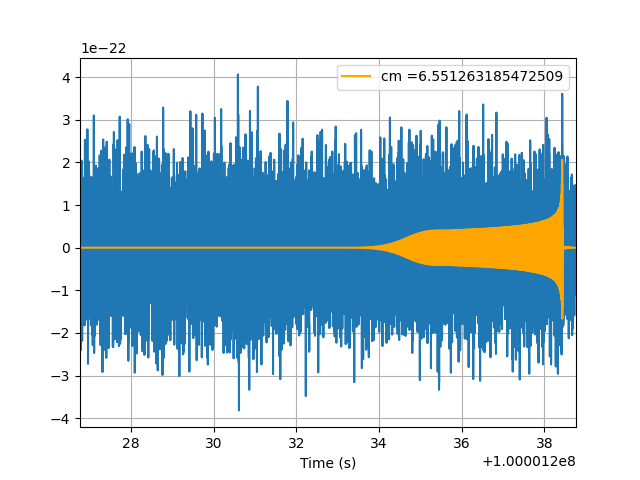 1e−22

cm =6.551263185472509

4
3
2
1
0
−1
−2
−3
−4

28
30
32
34
36
38

Time (s)

+1.000012e8